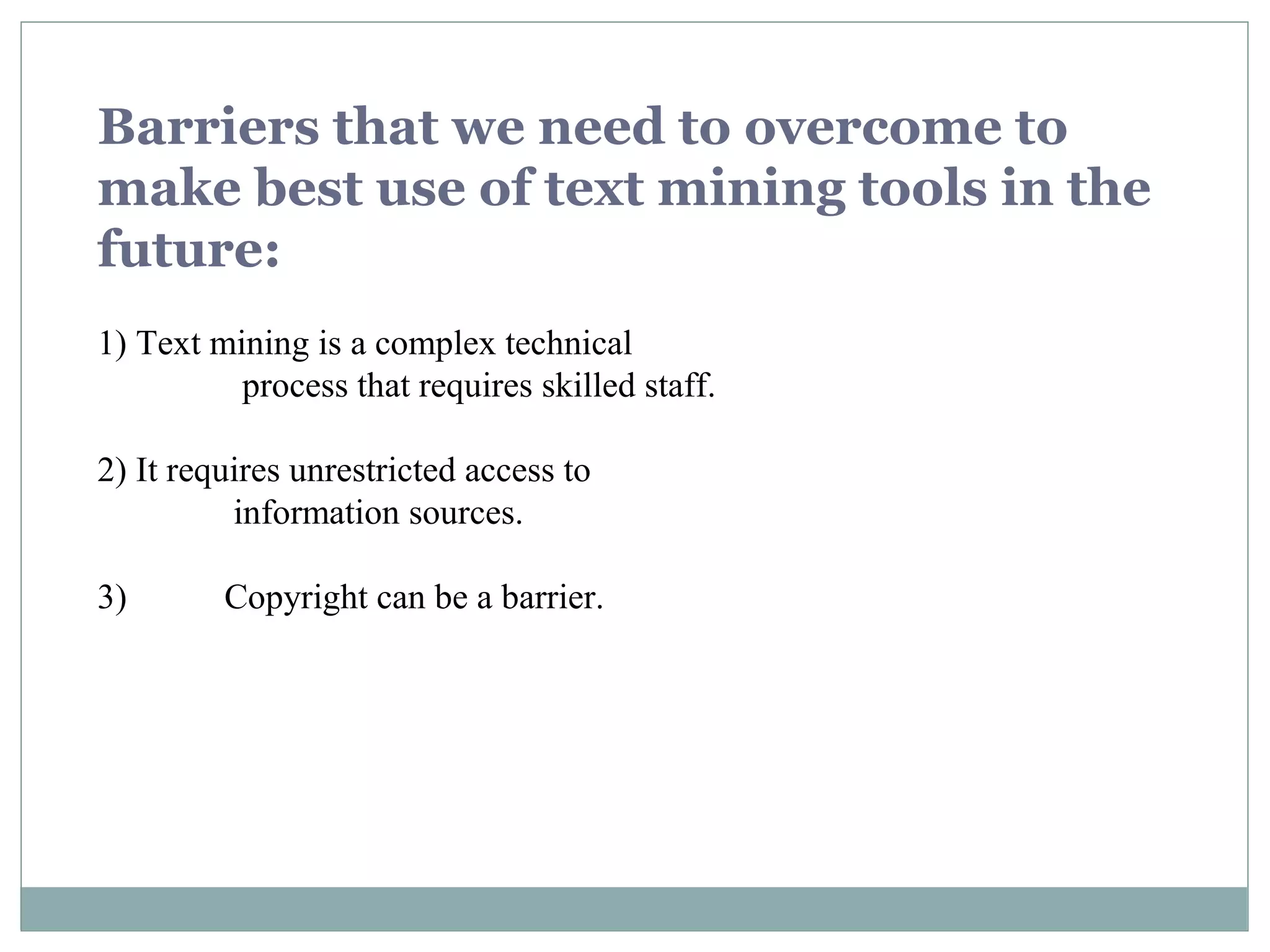 Barriers that we need to overcome to make best use of text mining tools in the future:

1) Text mining is a complex technical process that requires skilled staff.

2) It requires unrestricted access to information sources.

3) Copyright can be a barrier.